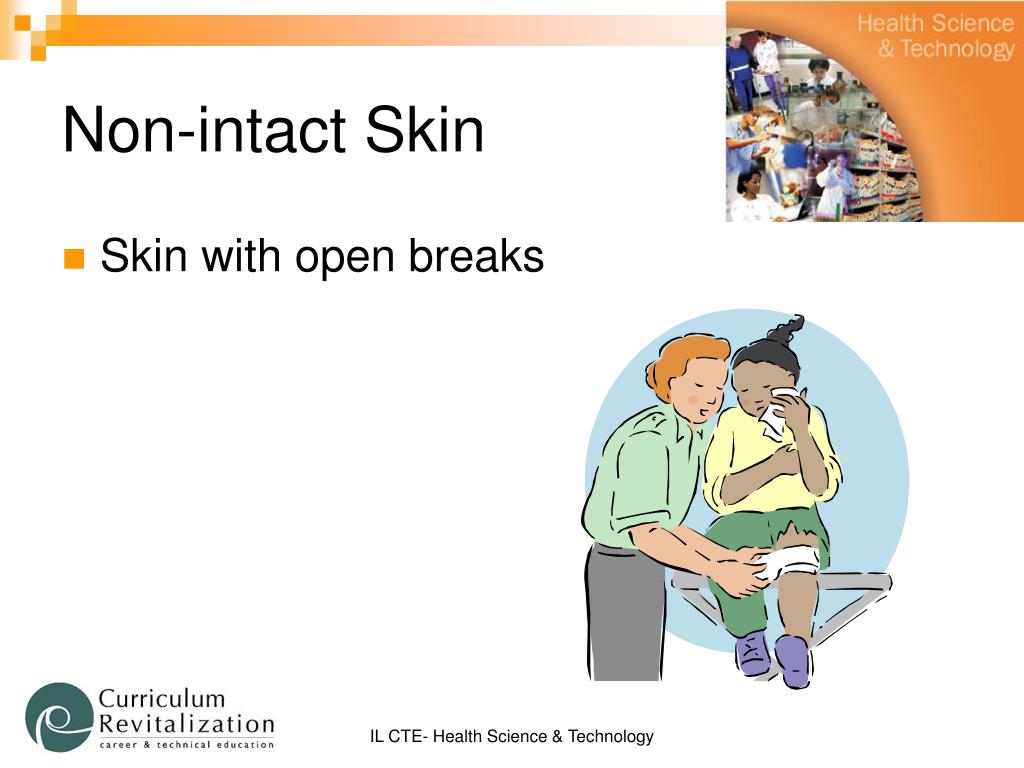 Health Science
& Technology

Non-intact Skin

Skin with open breaks

Curriculum
Revitalization
career & technical education

IL CTE- Health Science & Technology